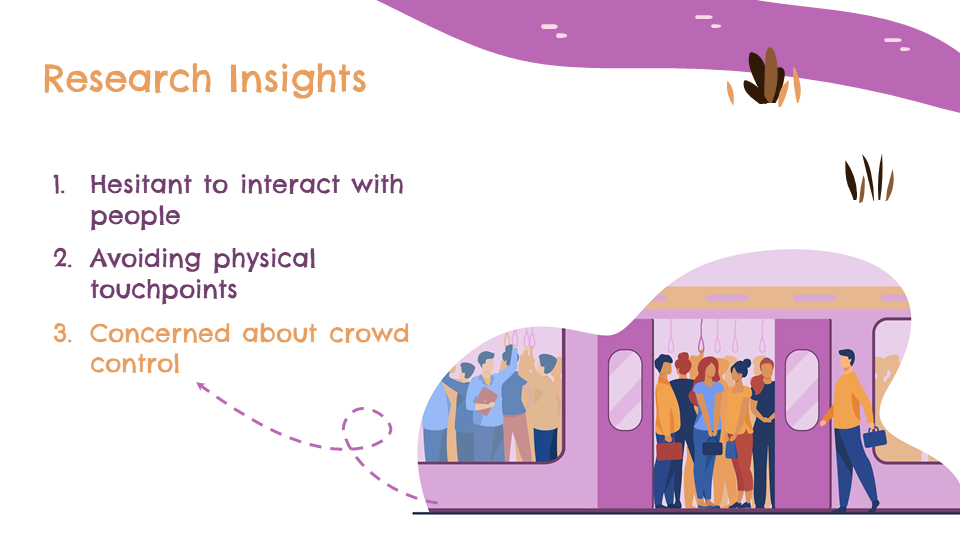 Research Insights

1. Hesitant to interact with people
2. Avoiding physical touchpoints
3. Concerned about crowd control